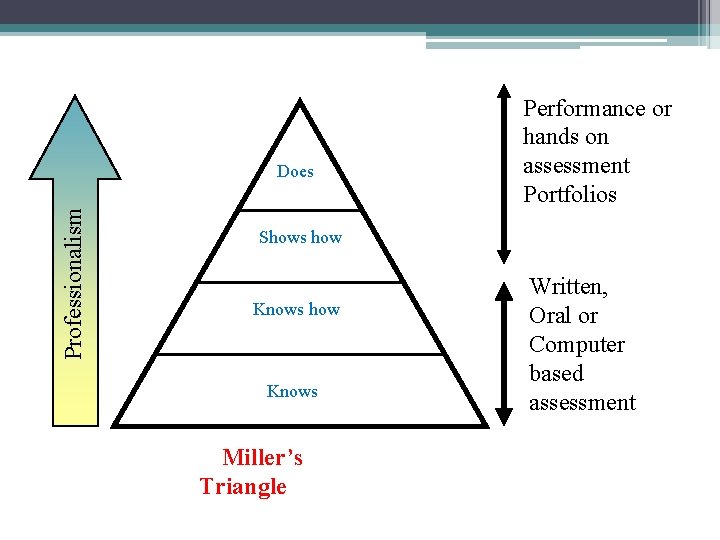 Professionalism

Does

Shows how

Knows how

Knows

Performance or hands on assessment Portfolios

Written, Oral or Computer based assessment

Miller’s Triangle